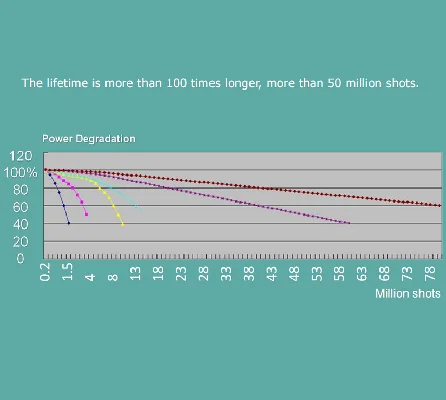 The lifetime is more than 100 times longer, more than 50 million shots.

Power Degradation

120
100%
80
60
40
20
0

0.2
1.5
4
8
13
18
23
28
33
38
43
48
53
58
63
68
73
78

Million shots